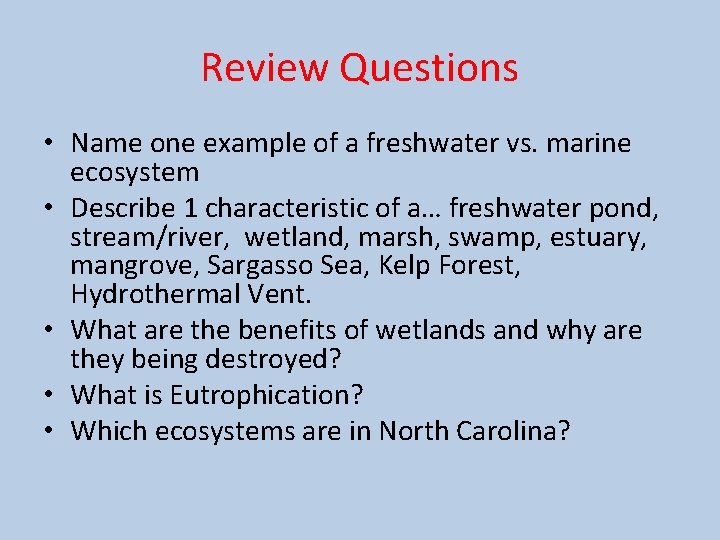 Review Questions

• Name one example of a freshwater vs. marine ecosystem
• Describe 1 characteristic of a… freshwater pond, stream/river, wetland, marsh, swamp, estuary, mangrove, Sargasso Sea, Kelp Forest, Hydrothermal Vent.
• What are the benefits of wetlands and why are they being destroyed?
• What is Eutrophication?
• Which ecosystems are in North Carolina?